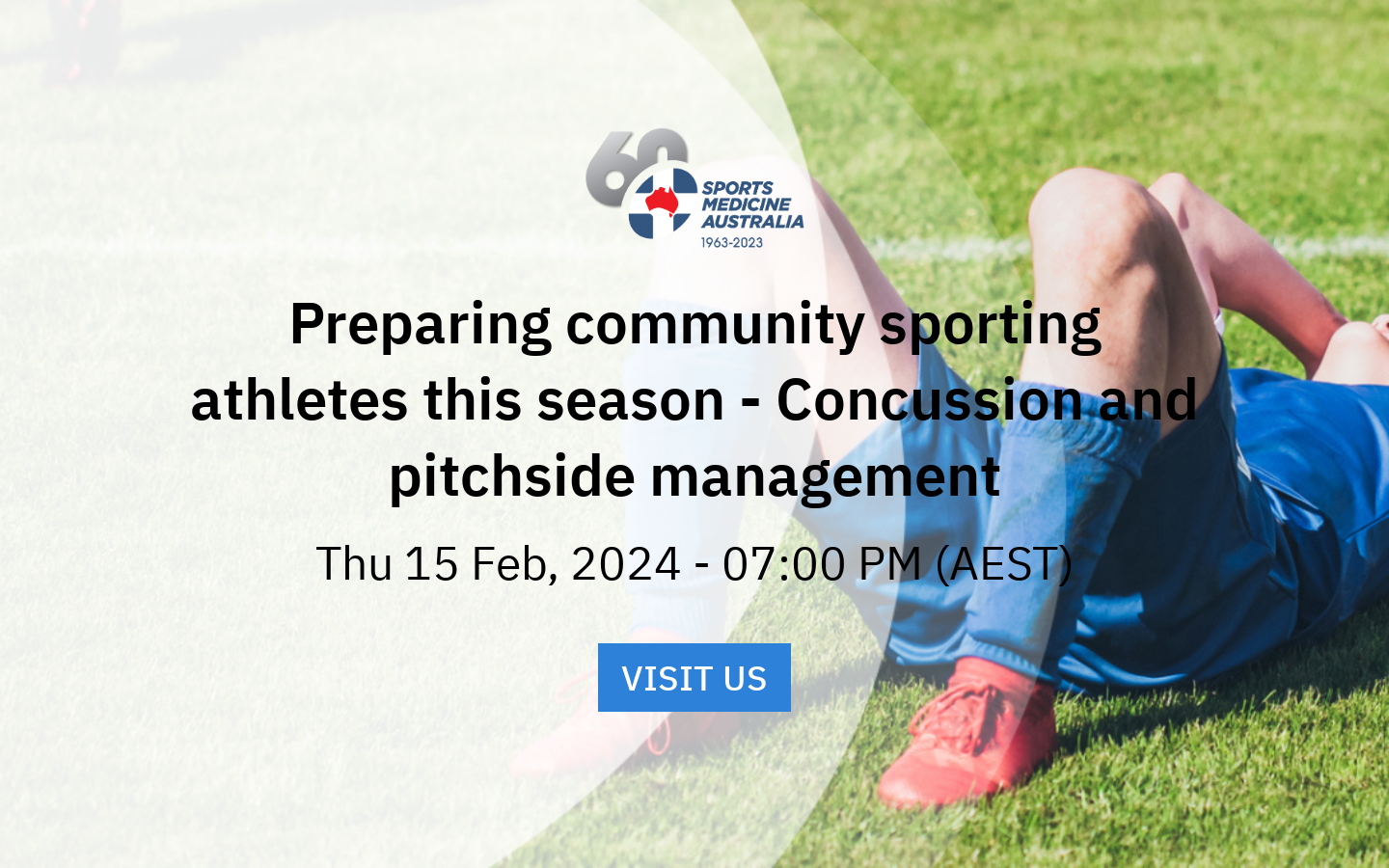 60
SPORTS
MEDICINE
AUSTRALIA
1963-2023

Preparing community sporting athletes this season - Concussion and pitchside management

Thu 15 Feb, 2024 - 07:00 PM (AEST)

VISIT US